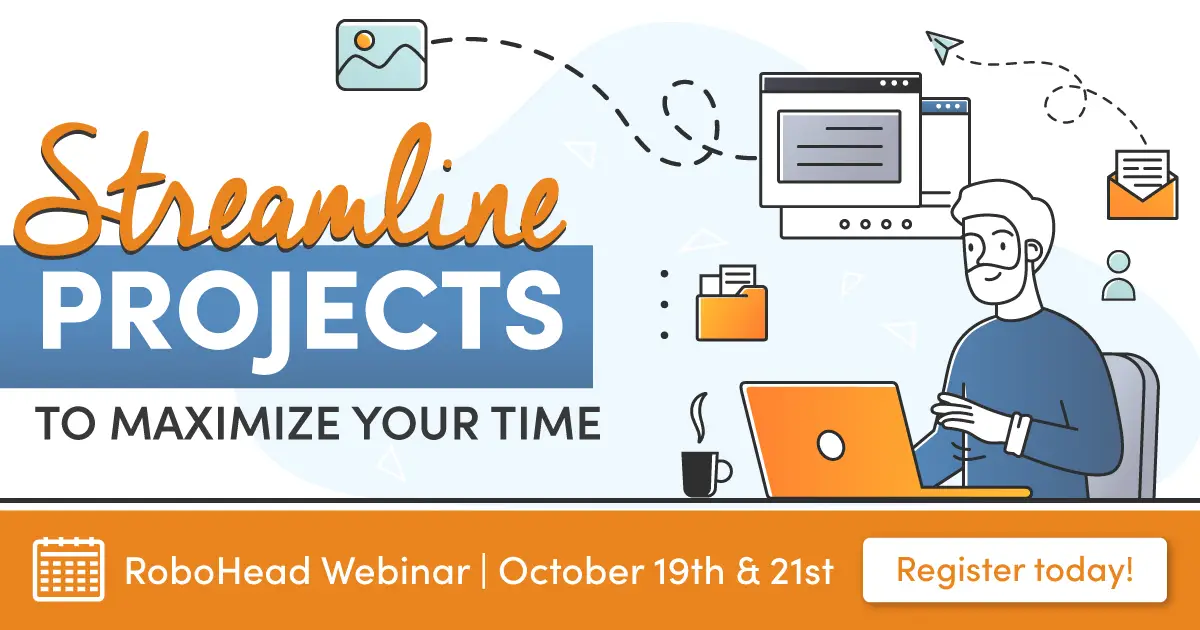 Streamline
PROJECTS
TO MAXIMIZE YOUR TIME

RoboHead Webinar | October 19th & 21st

Register today!